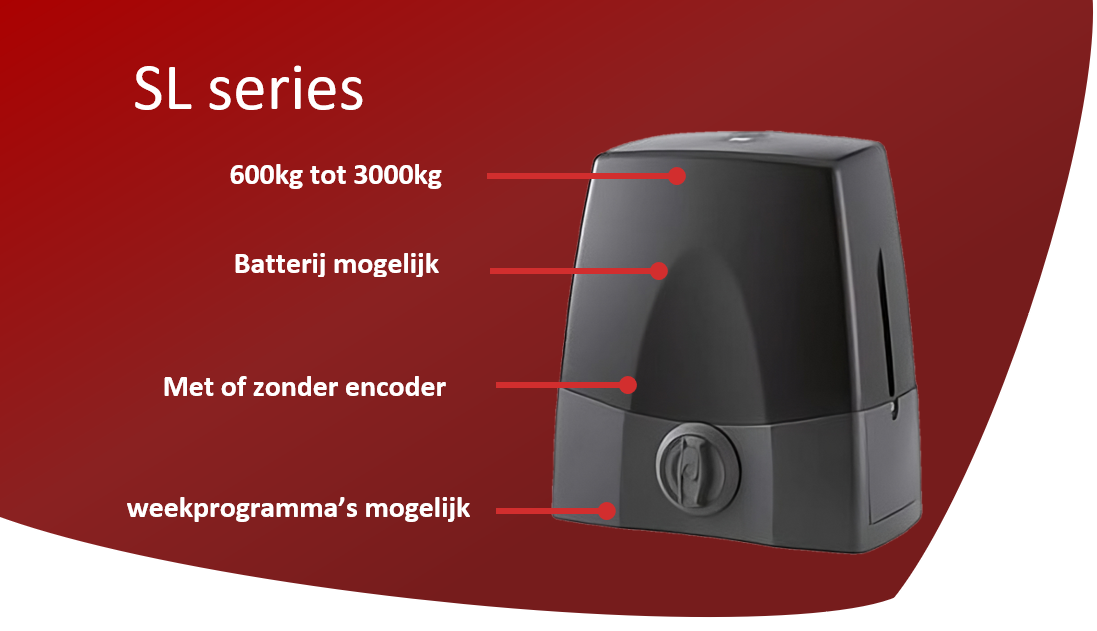 SL series

600kg tot 3000kg

Batterij mogelijk

Met of zonder encoder

weekprogramma’s mogelijk